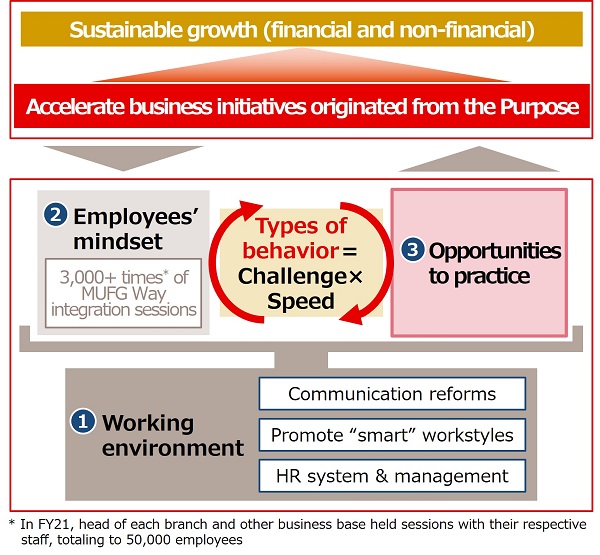 Sustainable growth (financial and non-financial)

Accelerate business initiatives originated from the Purpose

2 Employees' mindset

3,000+ times* of MUFG Way integration sessions

Types of behavior = Challenge × Speed

3 Opportunities to practice

1 Working environment

Communication reforms

Promote "smart" workstyles

HR system & management

* In FY21, head of each branch and other business base held sessions with their respective staff, totaling to 50,000 employees